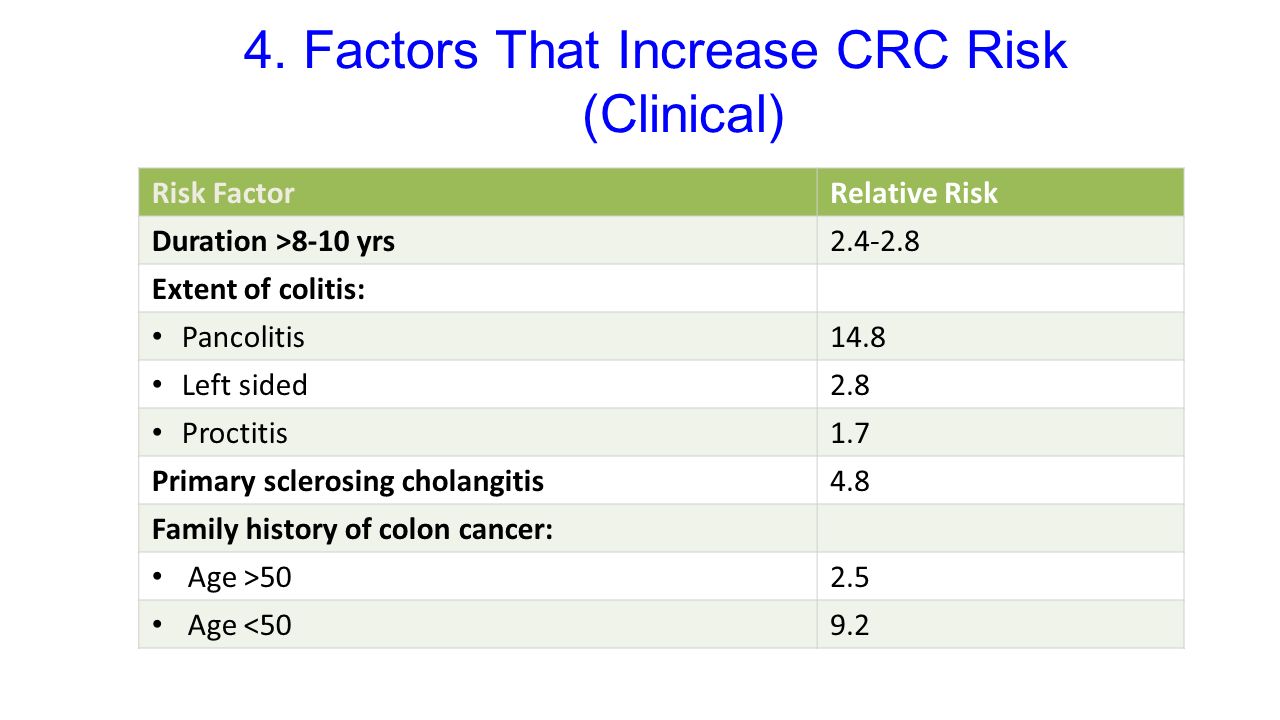 4. Factors That Increase CRC Risk (Clinical)

| Risk Factor | Relative Risk |
|---|---|
| Duration >8-10 yrs | 2.4-2.8 |
| Extent of colitis: | |
| • Pancolitis | 14.8 |
| • Left sided | 2.8 |
| • Proctitis | 1.7 |
| Primary sclerosing cholangitis | 4.8 |
| Family history of colon cancer: | |
| • Age >50 | 2.5 |
| • Age <50 | 9.2 |